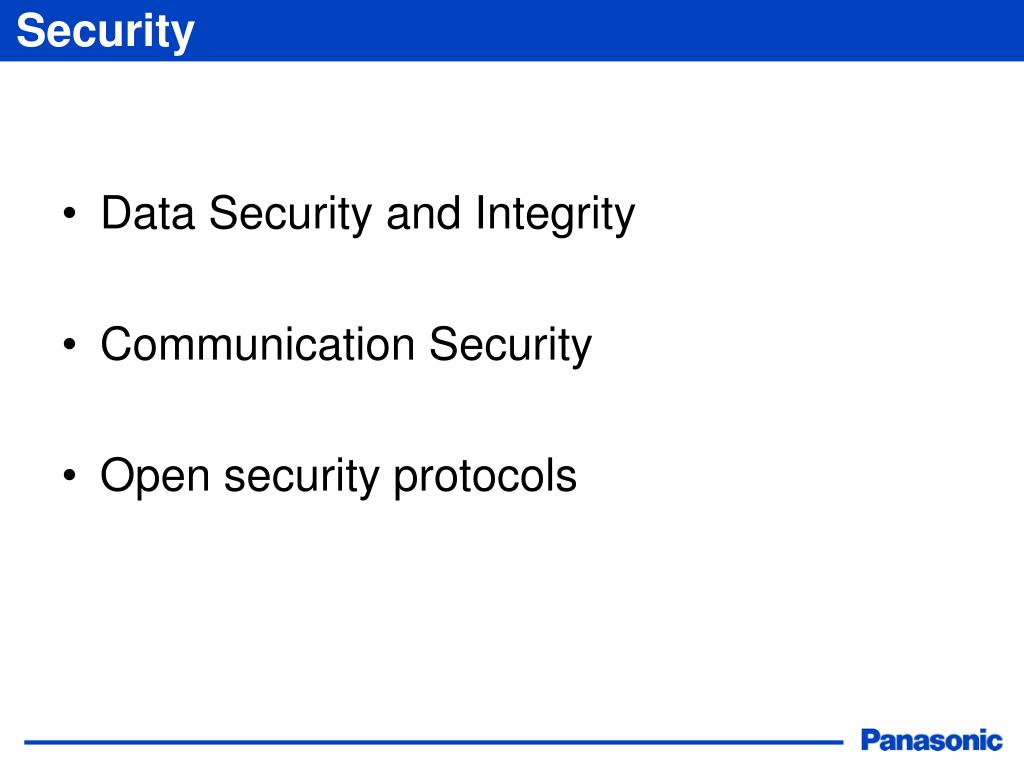 Security

• Data Security and Integrity

• Communication Security

• Open security protocols

Panasonic